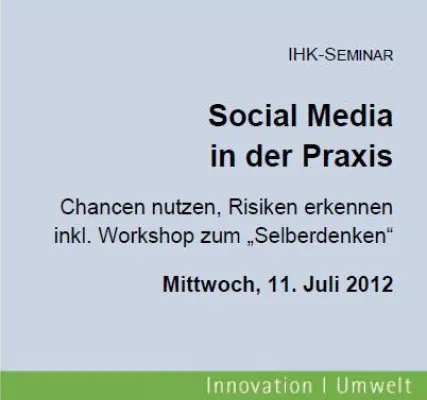 IHK-SEMINAR

Social Media in der Praxis

Chancen nutzen, Risiken erkennen inkl. Workshop zum „Selberdenken“

Mittwoch, 11. Juli 2012

Innovation | Umwelt